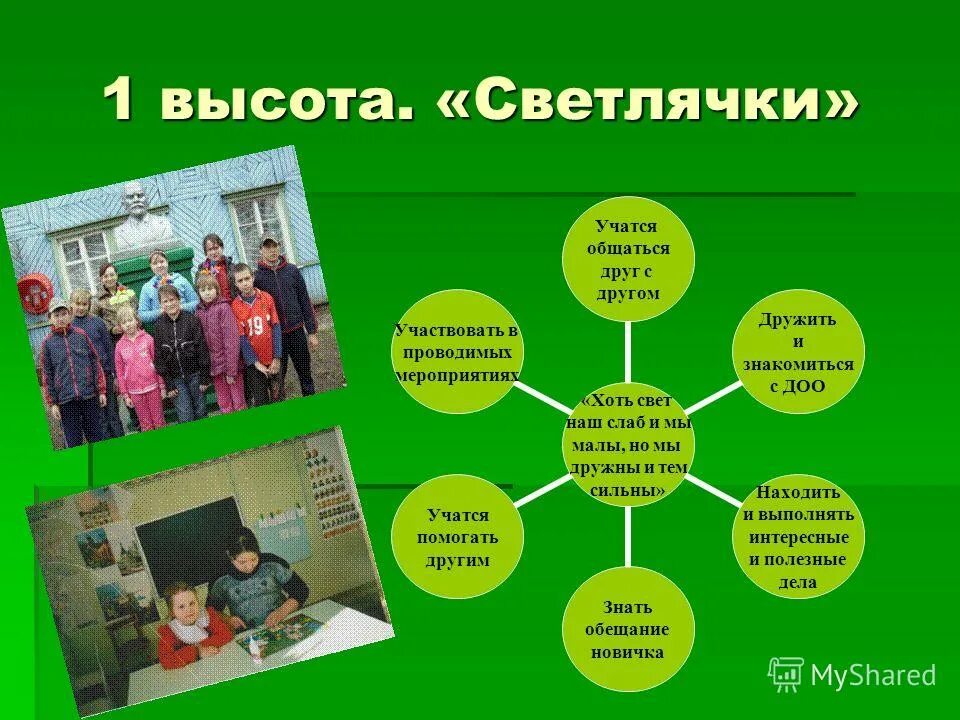 1 высота. «Светлячки»

«Хоть свет наш слаб и мы малы, но мы дружны и тем сильны»

Учатся общаться друг с другом

Дружить и знакомиться с ДОО

Находить и выполнять интересные и полезные дела

Знать обещание новичка

Учатся помогать другим

Участвовать в проводимых мероприятиях

19

MyShared